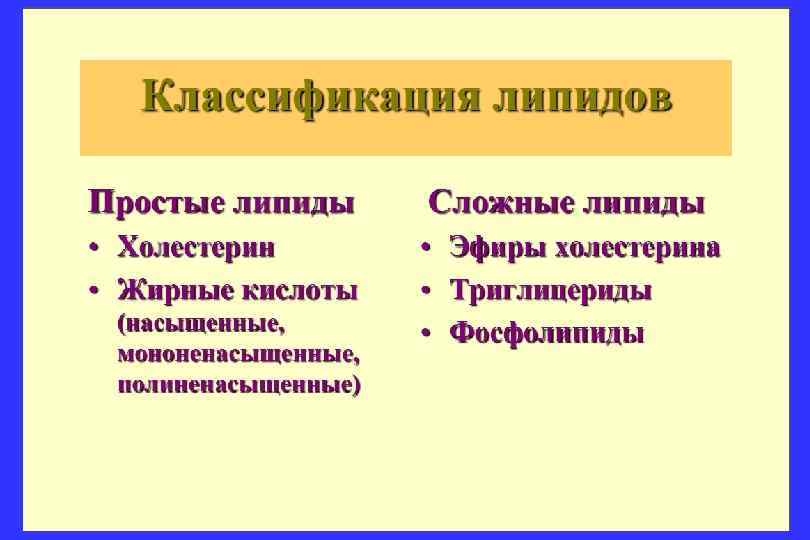 Классификация липидов

Простые липиды
• Холестерин
• Жирные кислоты (насыщенные, мононенасыщенные, полиненасыщенные)

Сложные липиды
• Эфиры холестерина
• Триглицериды
• Фосфолипиды